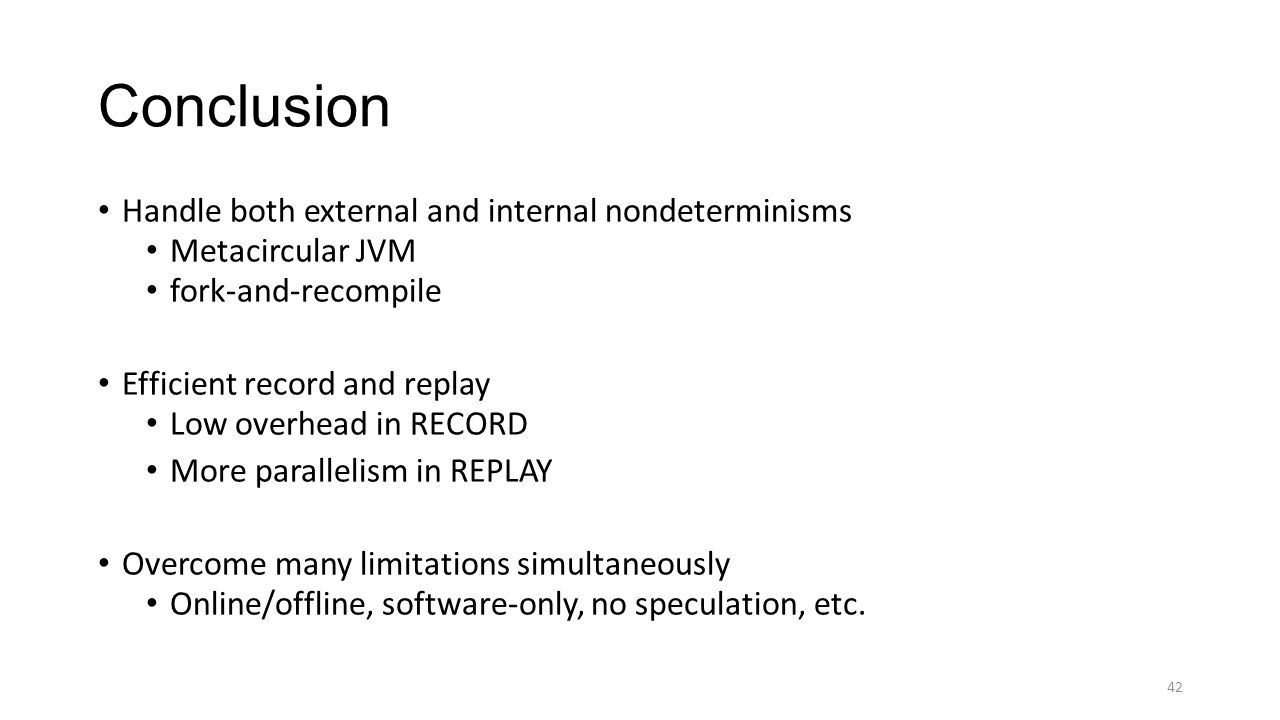 Conclusion

• Handle both external and internal nondeterminisms
• Metacircular JVM
• fork-and-recompile

• Efficient record and replay
• Low overhead in RECORD
• More parallelism in REPLAY

• Overcome many limitations simultaneously
• Online/offline, software-only, no speculation, etc.

42